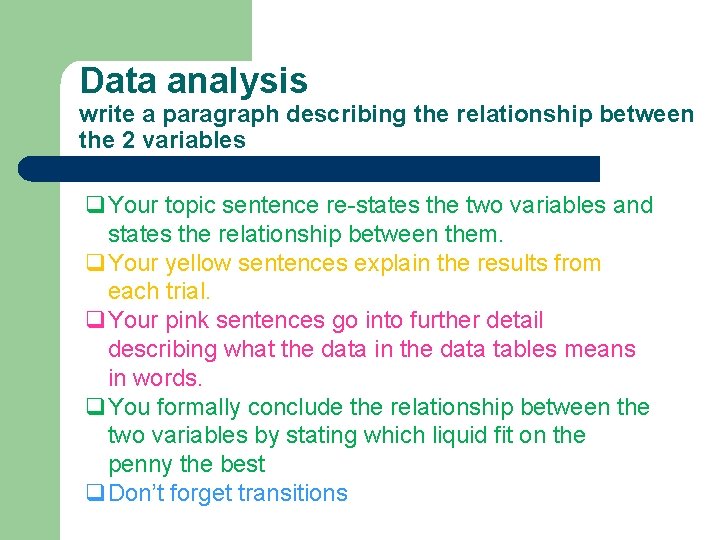 Data analysis
write a paragraph describing the relationship between the 2 variables

❑ Your topic sentence re-states the two variables and states the relationship between them.
❑ Your yellow sentences explain the results from each trial.
❑ Your pink sentences go into further detail describing what the data in the data tables means in words.
❑ You formally conclude the relationship between the two variables by stating which liquid fit on the penny the best
❑ Don't forget transitions